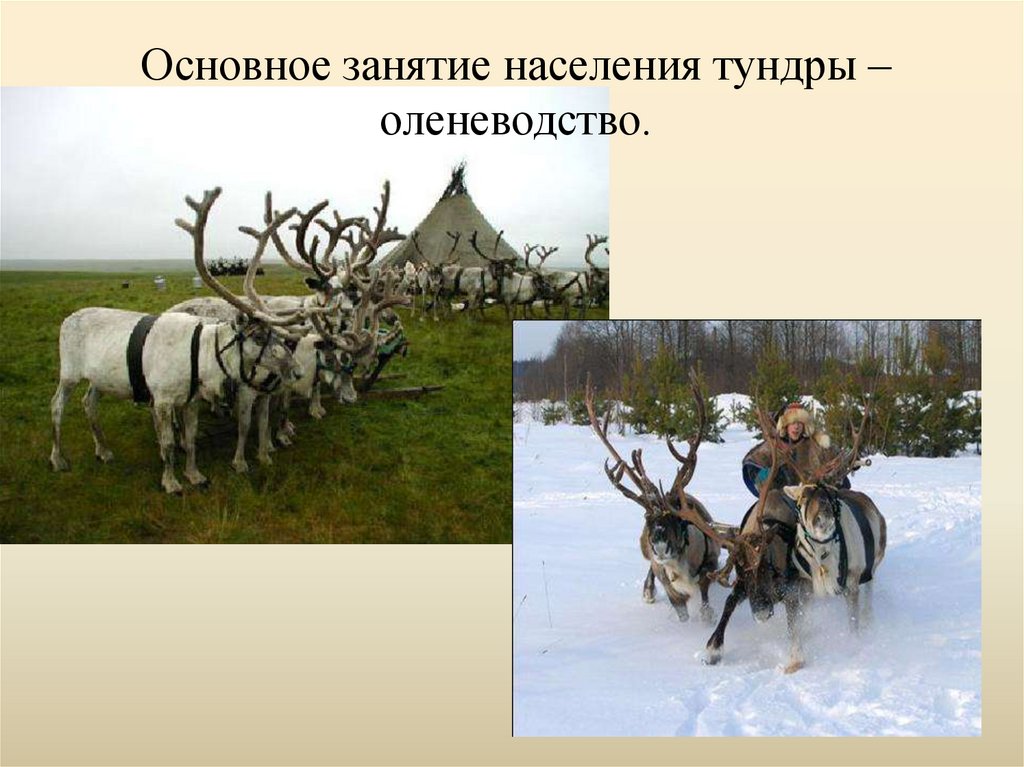 Основное занятие населения тундры – оленеводство.